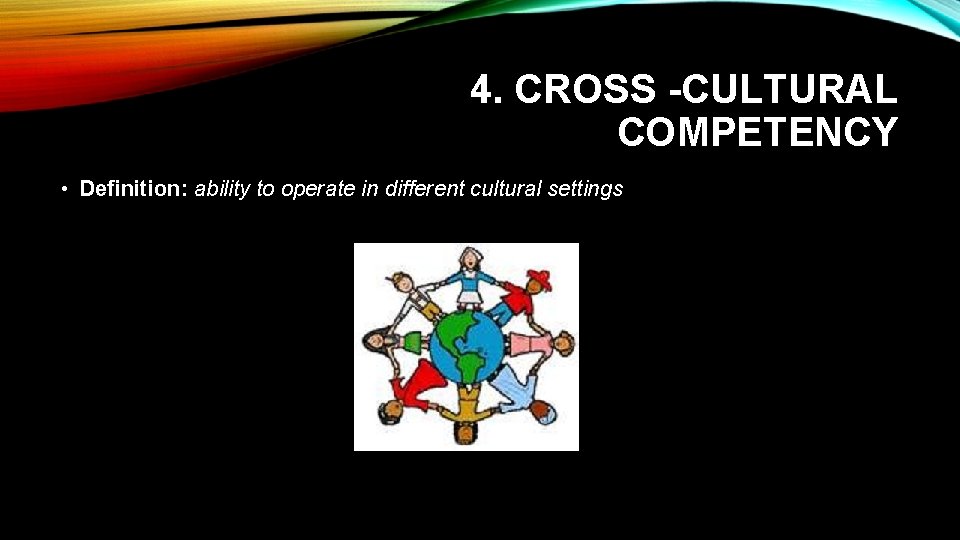 4. CROSS -CULTURAL COMPETENCY

• Definition: ability to operate in different cultural settings